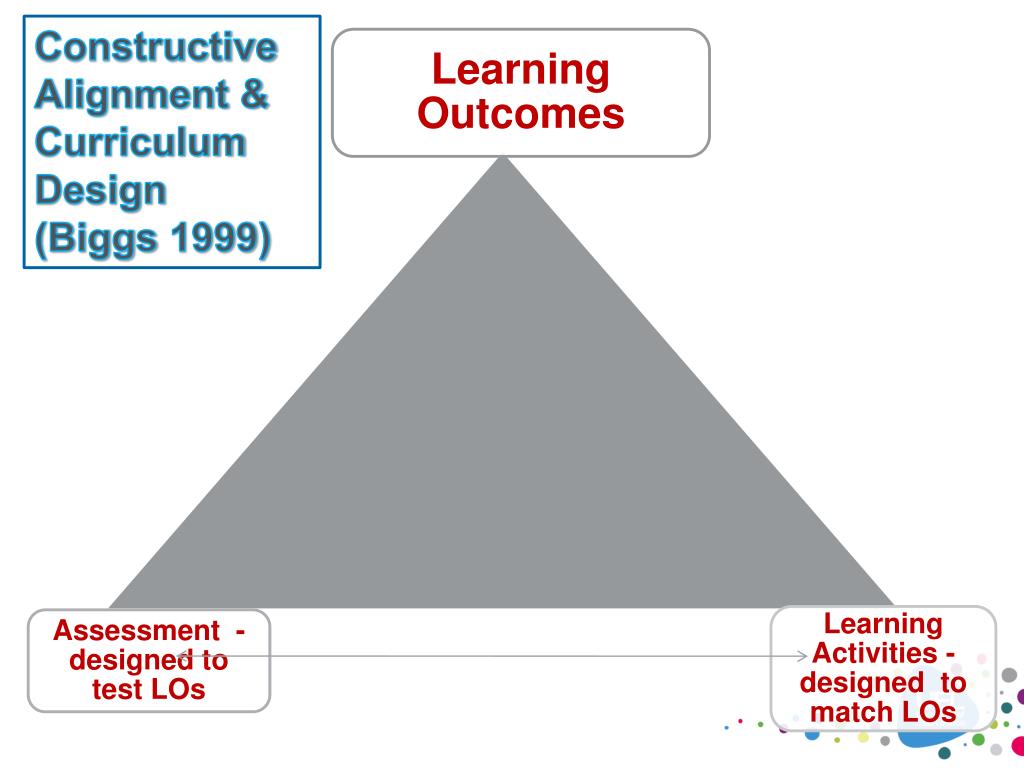 Constructive Alignment & Curriculum Design (Biggs 1999)

Learning Outcomes

Assessment - designed to test LOs

Learning Activities - designed to match LOs